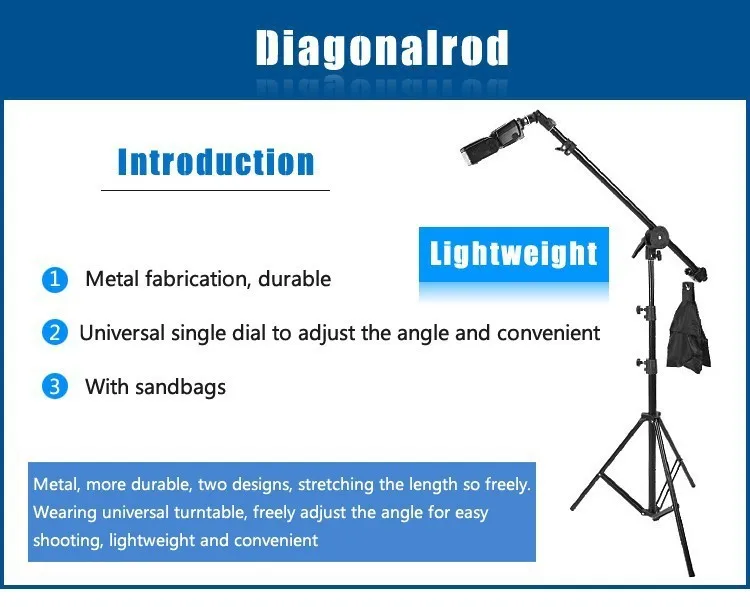 Diagonalrod

Introduction

Lightweight

1 Metal fabrication, durable

2 Universal single dial to adjust the angle and convenient

3 With sandbags

Metal, more durable, two designs, stretching the length so freely. Wearing universal turntable, freely adjust the angle for easy shooting, lightweight and convenient